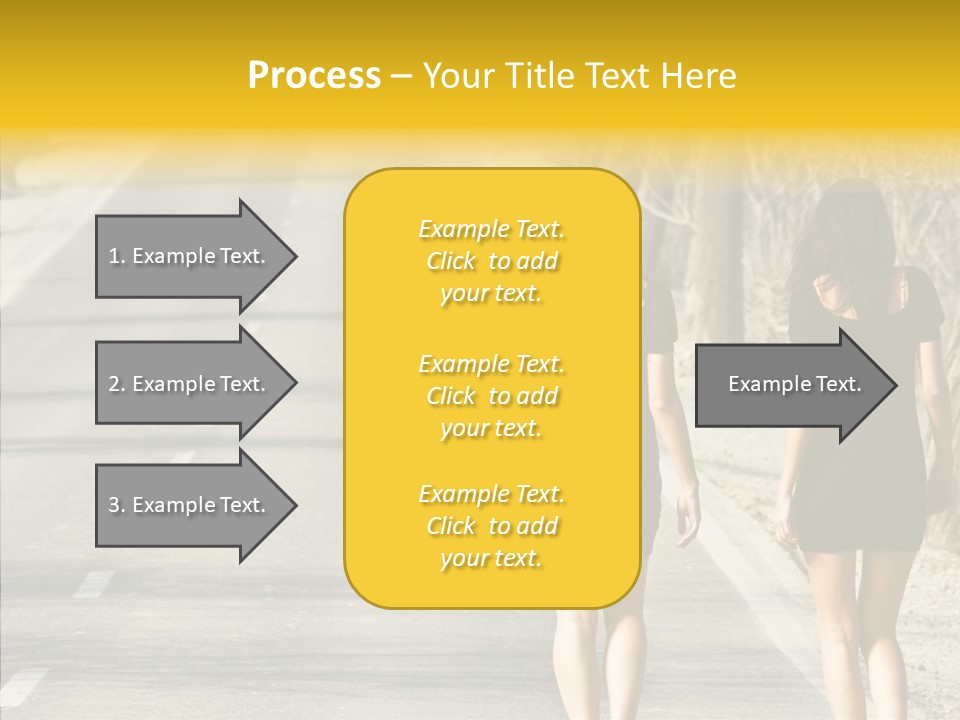 Process – Your Title Text Here

1. Example Text.

2. Example Text.

3. Example Text.

Example Text. Click to add your text.

Example Text. Click to add your text.

Example Text. Click to add your text.

Example Text.